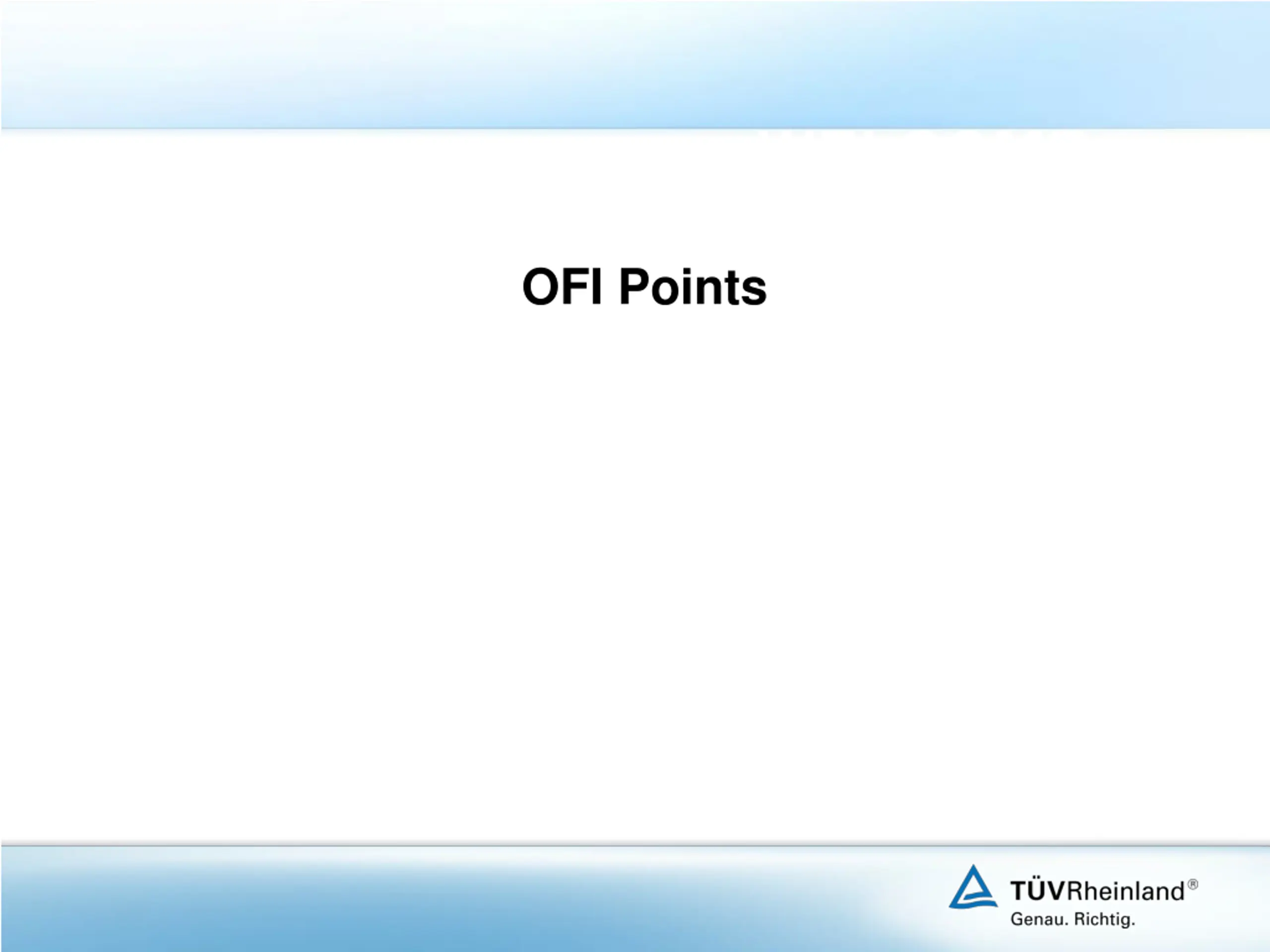 OFI Points

TÜVRheinland®
Genau. Richtig.